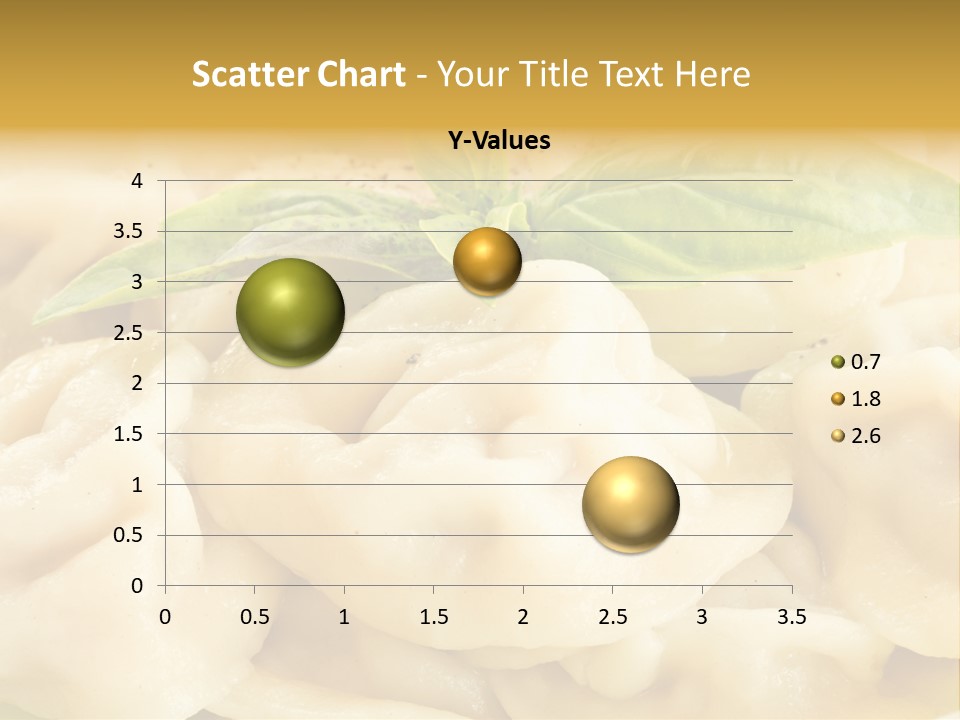 Scatter Chart - Your Title Text Here

Y-Values

4
3.5
3
2.5
2
1.5
1
0.5
0

0 0.5 1 1.5 2 2.5 3 3.5

0.7
1.8
2.6